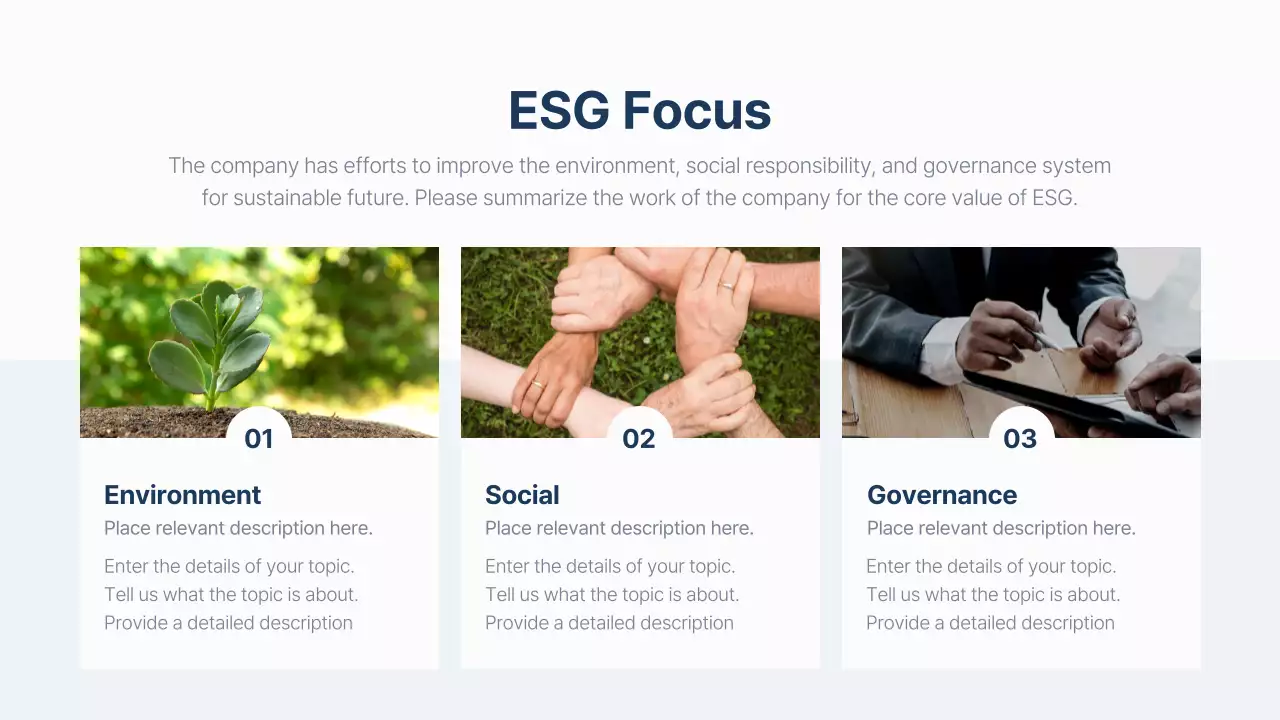 ESG Focus

The company has efforts to improve the environment, social responsibility, and governance system for sustainable future. Please summarize the work of the company for the core value of ESG.

01

Environment

Place relevant description here.

Enter the details of your topic. Tell us what the topic is about. Provide a detailed description

02

Social

Place relevant description here.

Enter the details of your topic. Tell us what the topic is about. Provide a detailed description

03

Governance

Place relevant description here.

Enter the details of your topic. Tell us what the topic is about. Provide a detailed description